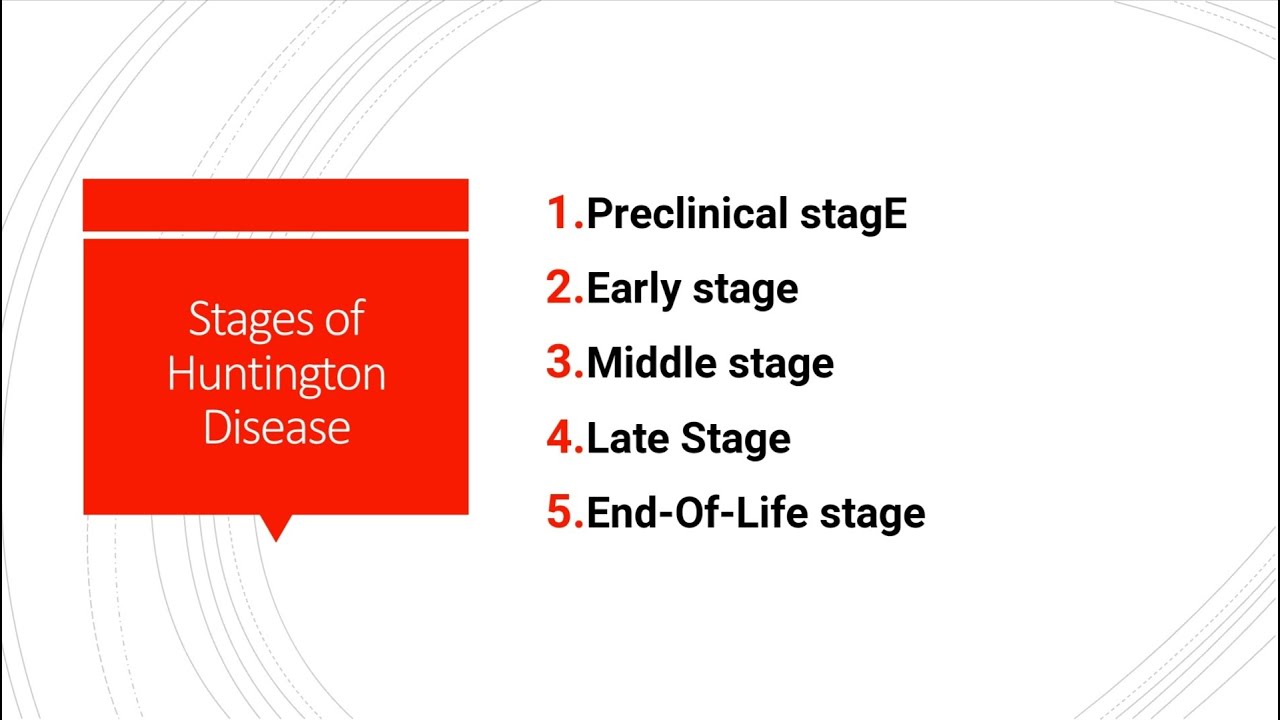 Stages of Huntington Disease

1.Preclinical stagE
2.Early stage
3.Middle stage
4.Late Stage
5.End-Of-Life stage